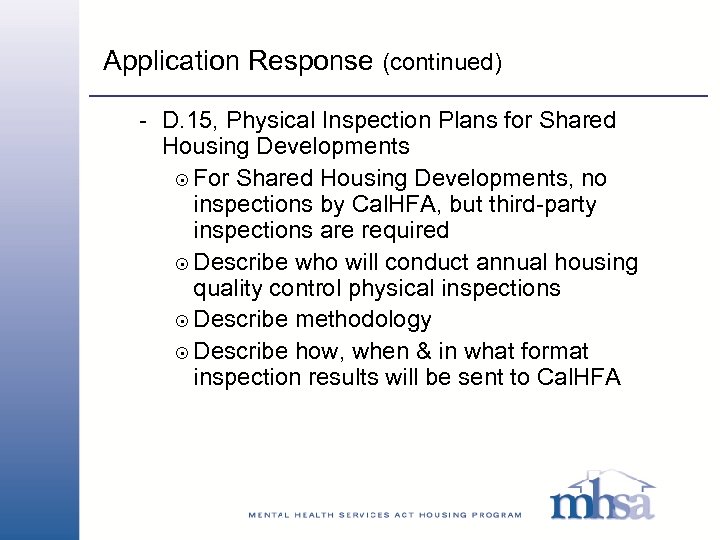 Application Response (continued)

- D.15, Physical Inspection Plans for Shared Housing Developments

⊙ For Shared Housing Developments, no inspections by CalHFA, but third-party inspections are required

⊙ Describe who will conduct annual housing quality control physical inspections

⊙ Describe methodology

⊙ Describe how, when & in what format inspection results will be sent to CalHFA

MENTAL HEALTH SERVICES ACT HOUSING PROGRAM

mhsa